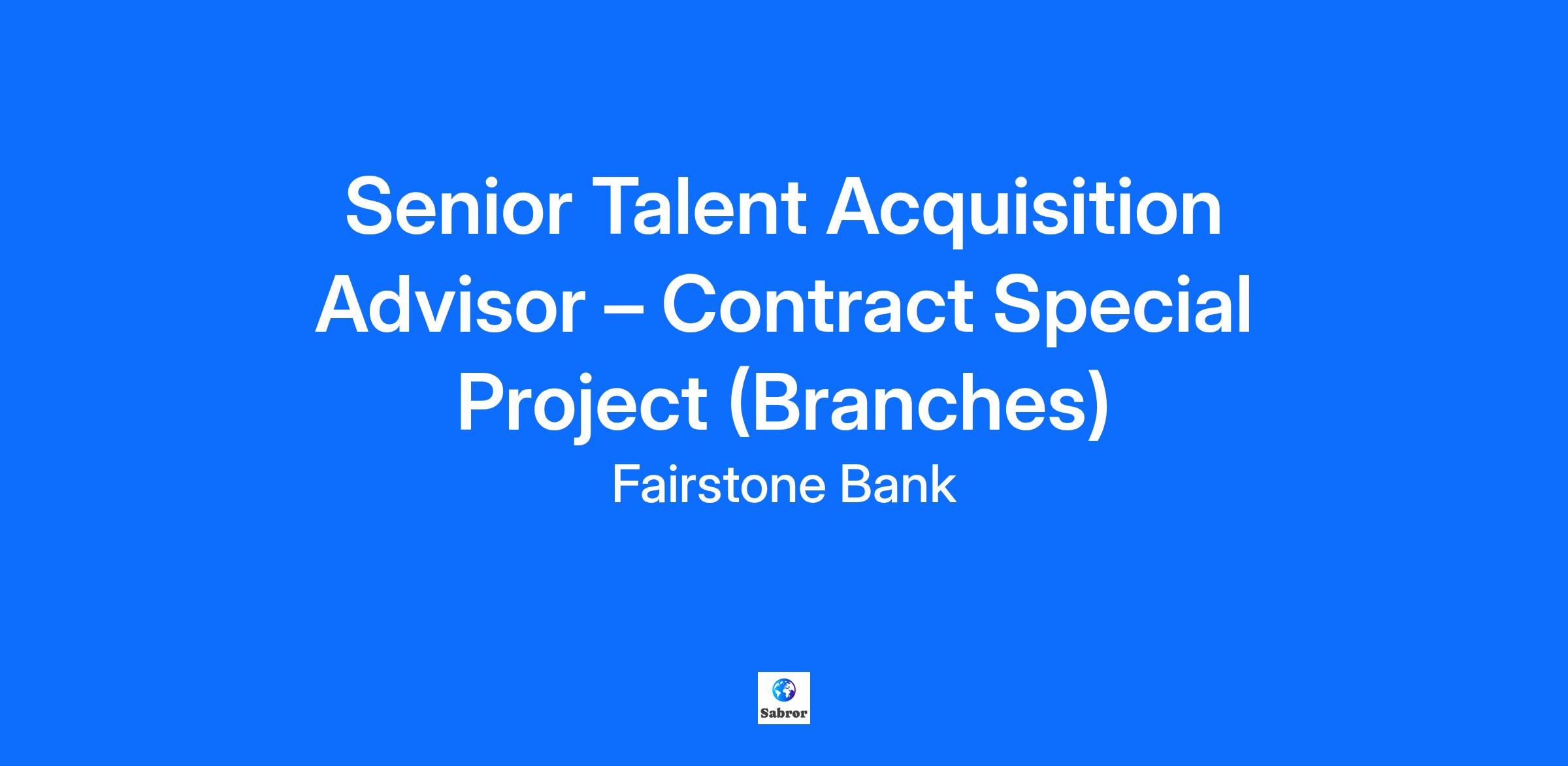 Senior Talent Acquisition Advisor – Contract Special Project (Branches)

Fairstone Bank

Sabror